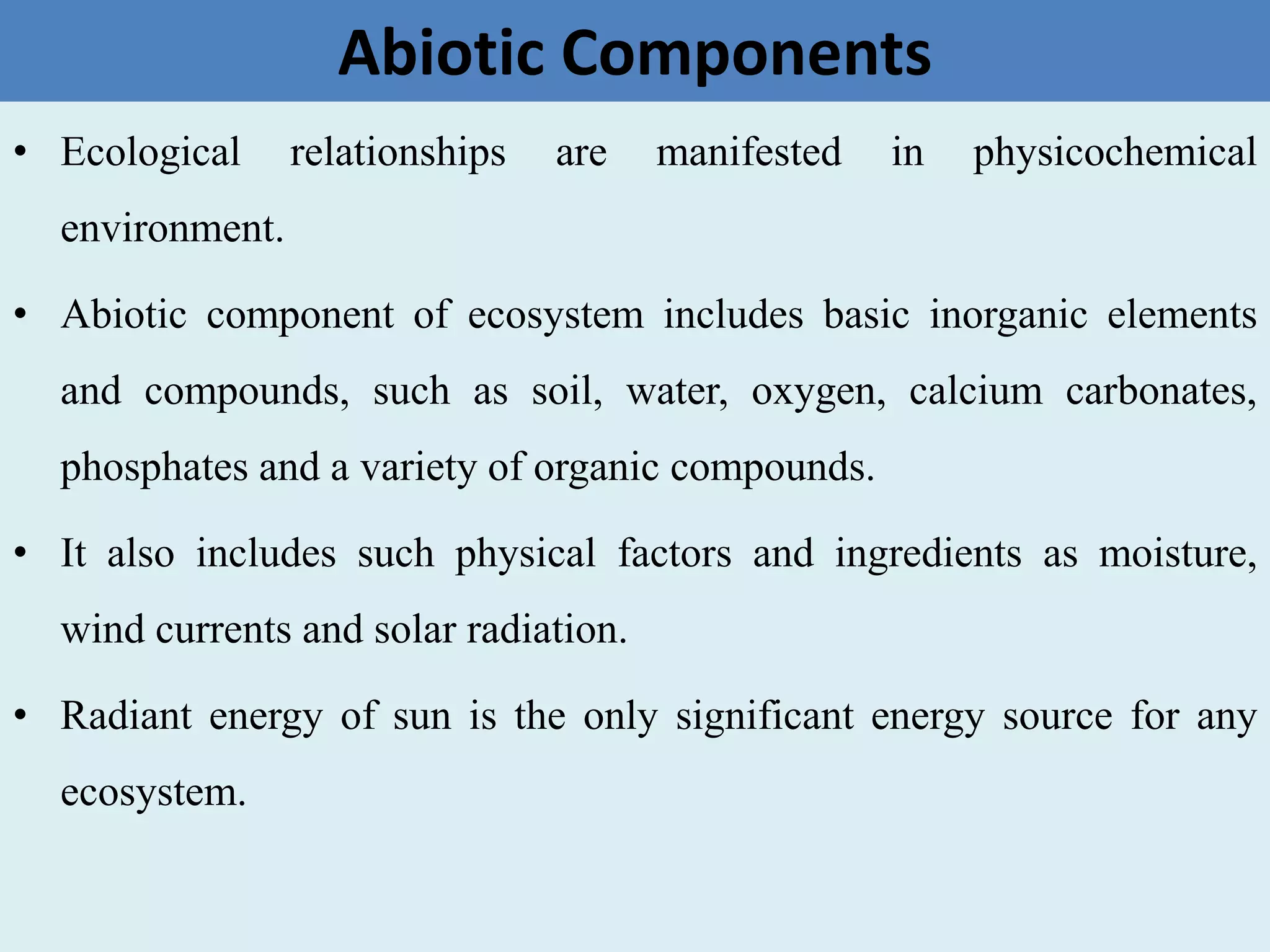 Abiotic Components

• Ecological relationships are manifested in physicochemical environment.

• Abiotic component of ecosystem includes basic inorganic elements and compounds, such as soil, water, oxygen, calcium carbonates, phosphates and a variety of organic compounds.

• It also includes such physical factors and ingredients as moisture, wind currents and solar radiation.

• Radiant energy of sun is the only significant energy source for any ecosystem.